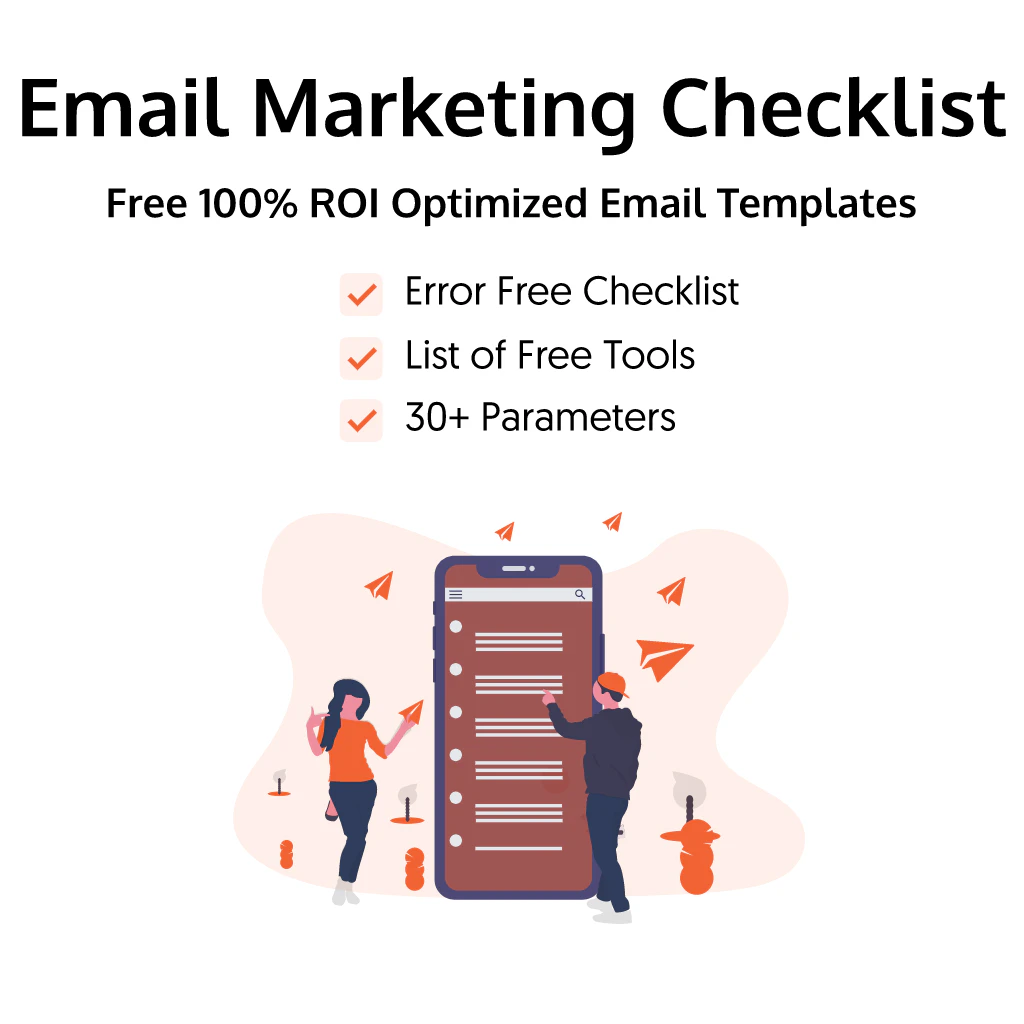 Email Marketing Checklist

Free 100% ROI Optimized Email Templates

Error Free Checklist

List of Free Tools

30+ Parameters